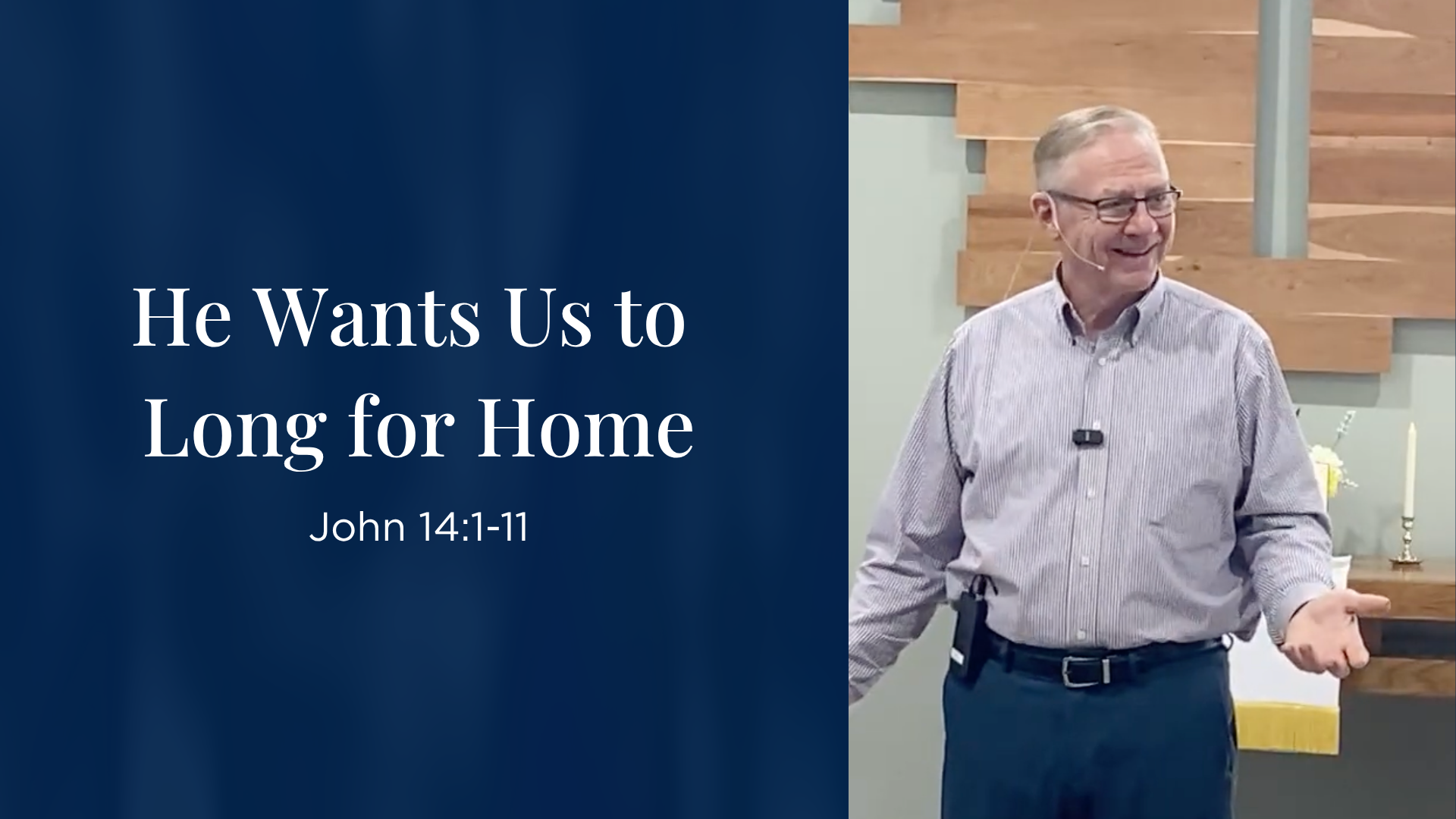 He Wants Us to Long for Home

John 14:1-11